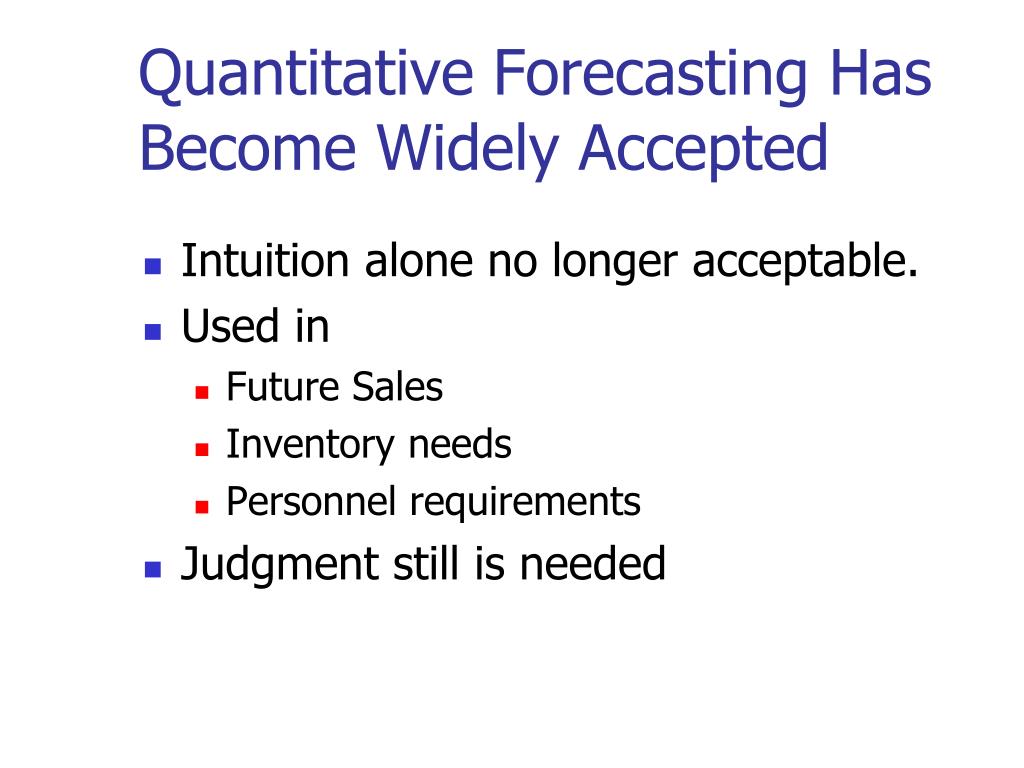 Quantitative Forecasting Has Become Widely Accepted

- Intuition alone no longer acceptable.
- Used in
  - Future Sales
  - Inventory needs
  - Personnel requirements
- Judgment still is needed